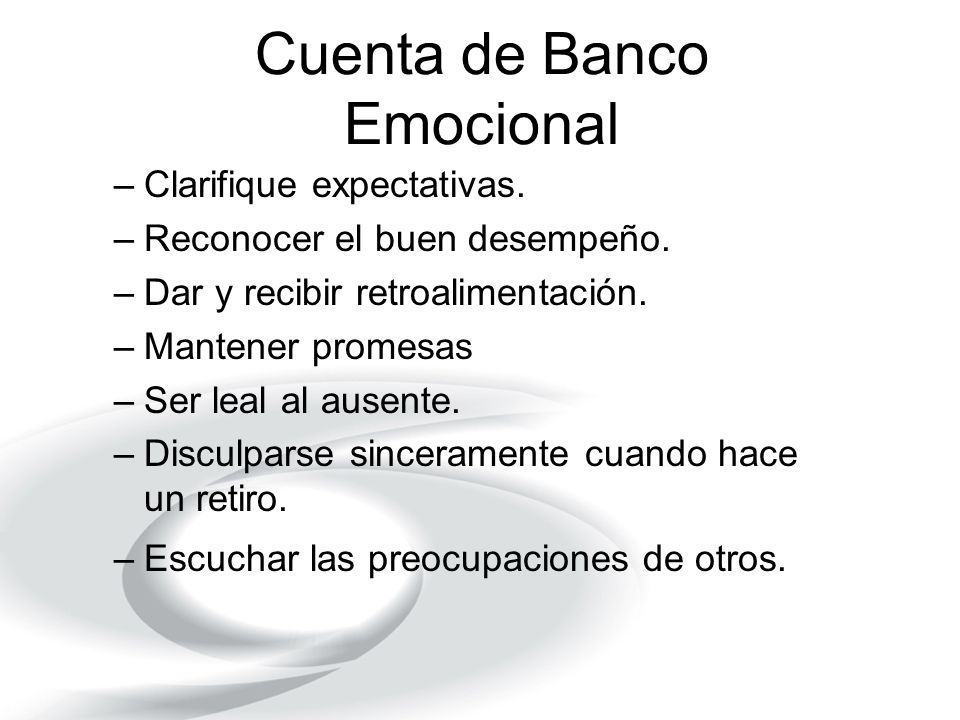 Cuenta de Banco Emocional

– Clarifique expectativas.
– Reconocer el buen desempeño.
– Dar y recibir retroalimentación.
– Mantener promesas
– Ser leal al ausente.
– Disculparse sinceramente cuando hace un retiro.
– Escuchar las preocupaciones de otros.